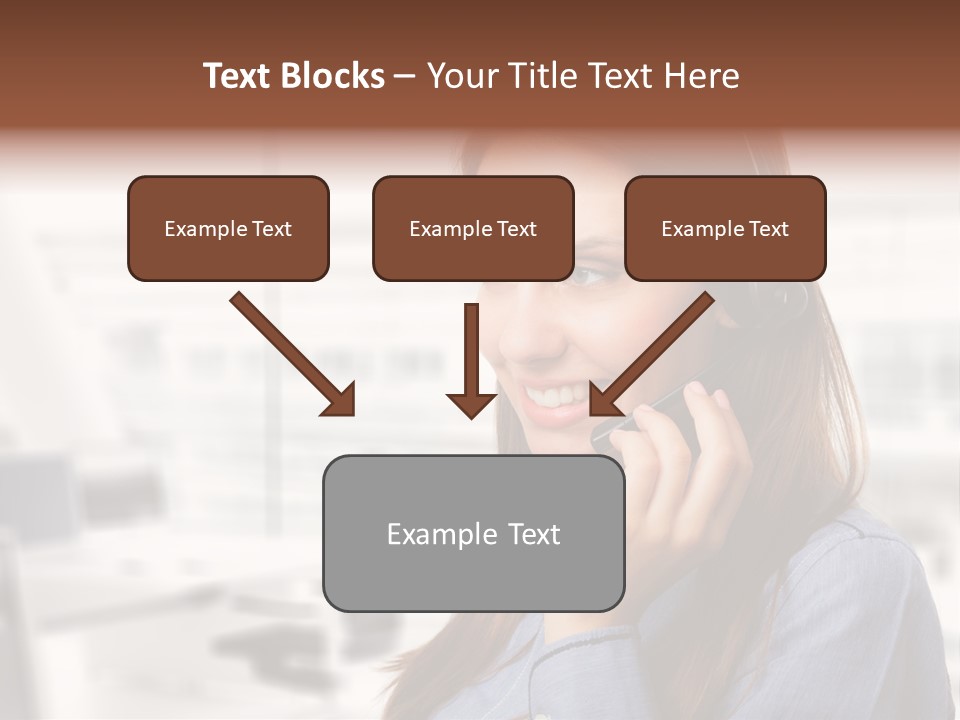 Text Blocks – Your Title Text Here

Example Text

Example Text

Example Text

Example Text